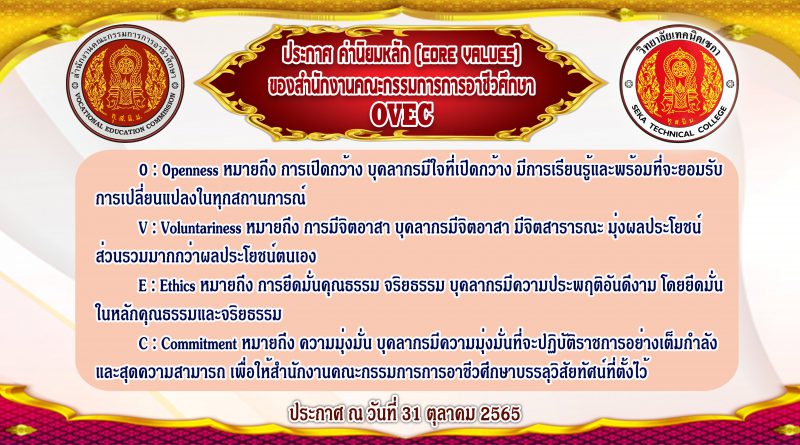 สำนักงานคณะกรรมการการอาชีวศึกษา
VOCATIONAL EDUCATION COMMISSION

ประกาศ ค่านิยมหลัก (CORE VALUES)
ของสำนักงานคณะกรรมการการอาชีวศึกษา
OVEC

วิทยาลัยเทคนิคเซกา
SEKA TECHNICAL COLLEGE

O : Openness หมายถึง การเปิดกว้าง บุคลากรมีใจที่เปิดกว้าง มีการเรียนรู้และพร้อมที่จะยอมรับการเปลี่ยนแปลงในทุกสถานการณ์

V : Voluntariness หมายถึง การมีจิตอาสา บุคลากรมีจิตอาสา มีจิตสาธารณะ มุ่งผลประโยชน์ส่วนรวมมากกว่าผลประโยชน์ตนเอง

E : Ethics หมายถึง การยึดมั่นคุณธรรม จริยธรรม บุคลากรมีความประพฤติอันดีงาม โดยยึดมั่นในหลักคุณธรรมและจริยธรรม

C : Commitment หมายถึง ความมุ่งมั่น บุคลากรมีความมุ่งมั่นที่จะปฏิบัติราชการอย่างเต็มกำลังและสุดความสามารถ เพื่อให้สำนักงานคณะกรรมการการอาชีวศึกษาบรรลุวิสัยทัศน์ที่ตั้งไว้

ประกาศ ณ วันที่ 31 ตุลาคม 2565